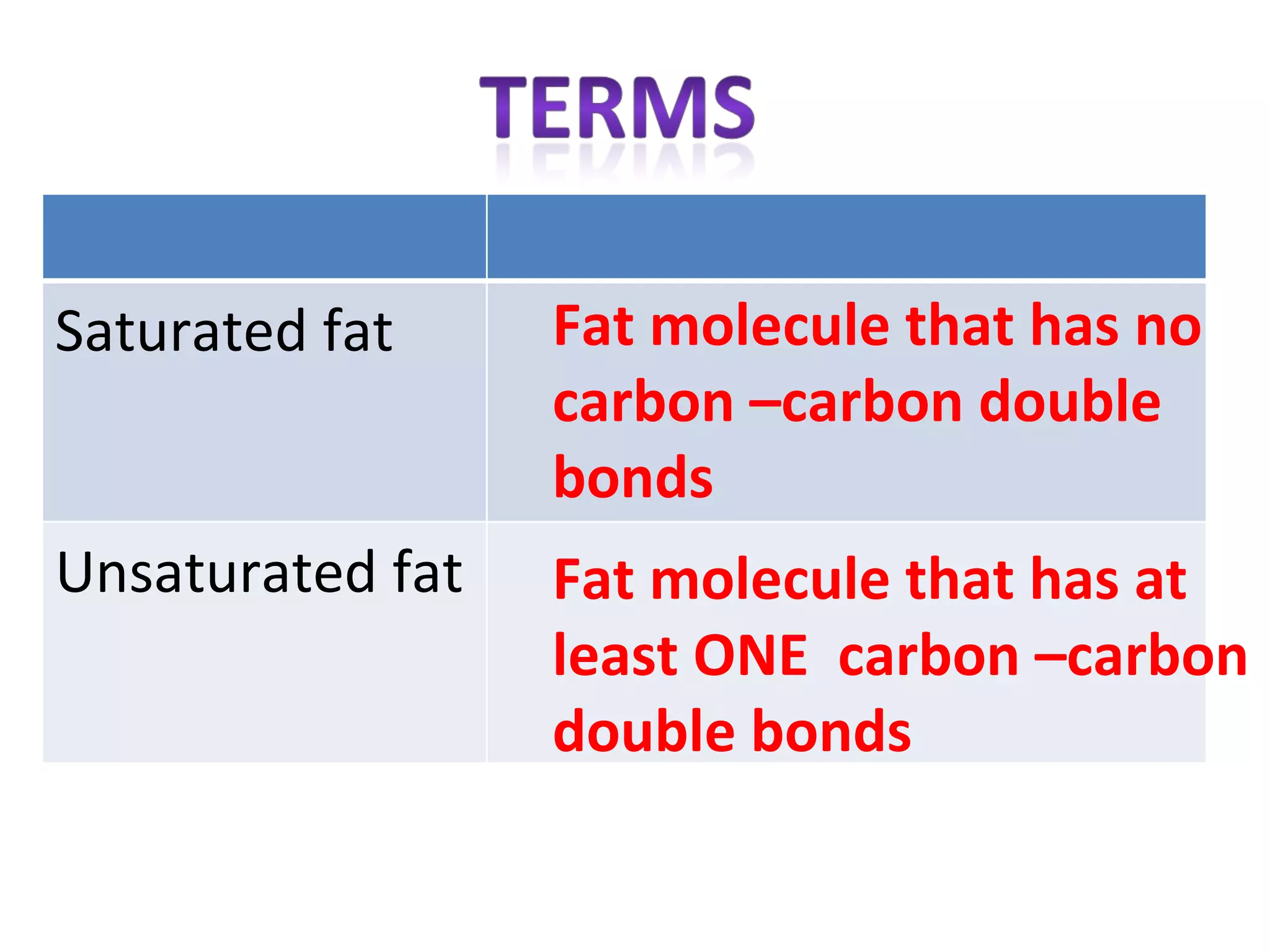 TERMS

| | |
|---|---|
| Saturated fat | Fat molecule that has no carbon –carbon double bonds |
| Unsaturated fat | Fat molecule that has at least ONE carbon –carbon double bonds |